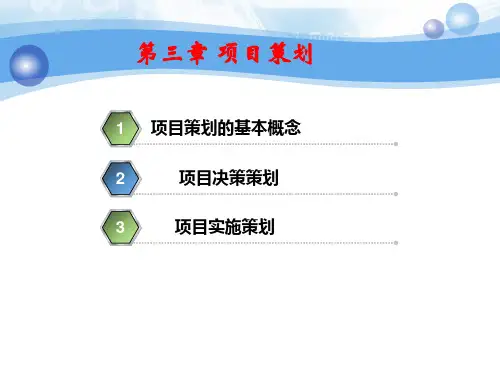 第三章 项目策划

1 项目策划的基本概念

2 项目决策策划

3 项目实施策划